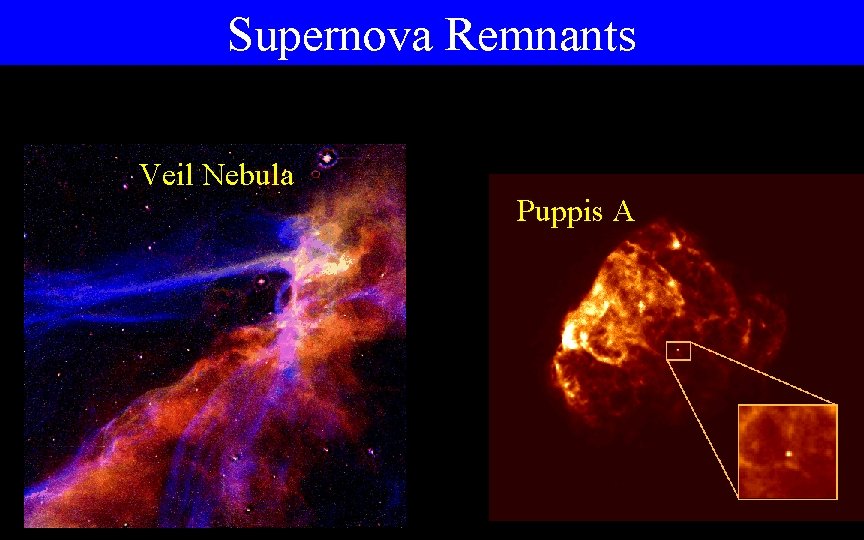 Supernova Remnants

Veil Nebula

Puppis A